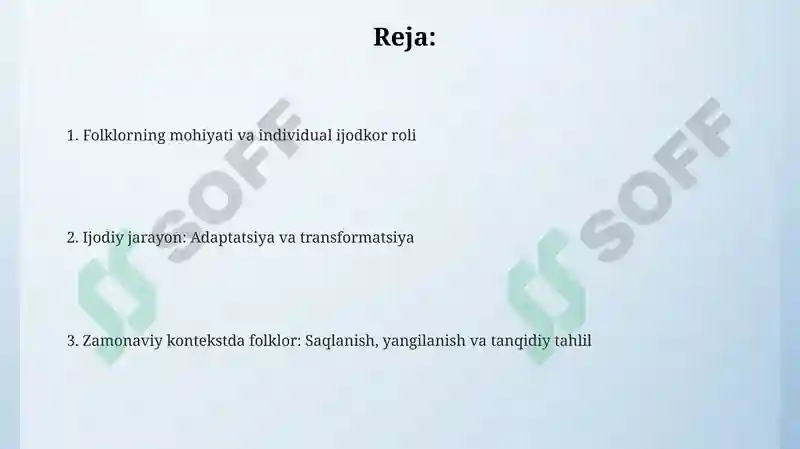 Reja:

1. Folklorning mohiyati va individual ijodkor roli

2. Ijodiy jarayon: Adaptatsiya va transformatsiya

3. Zamonaviy kontekstda folklor: Saqlanish, yangilanish va tanqidiy tahlil

SOFF

SOFF